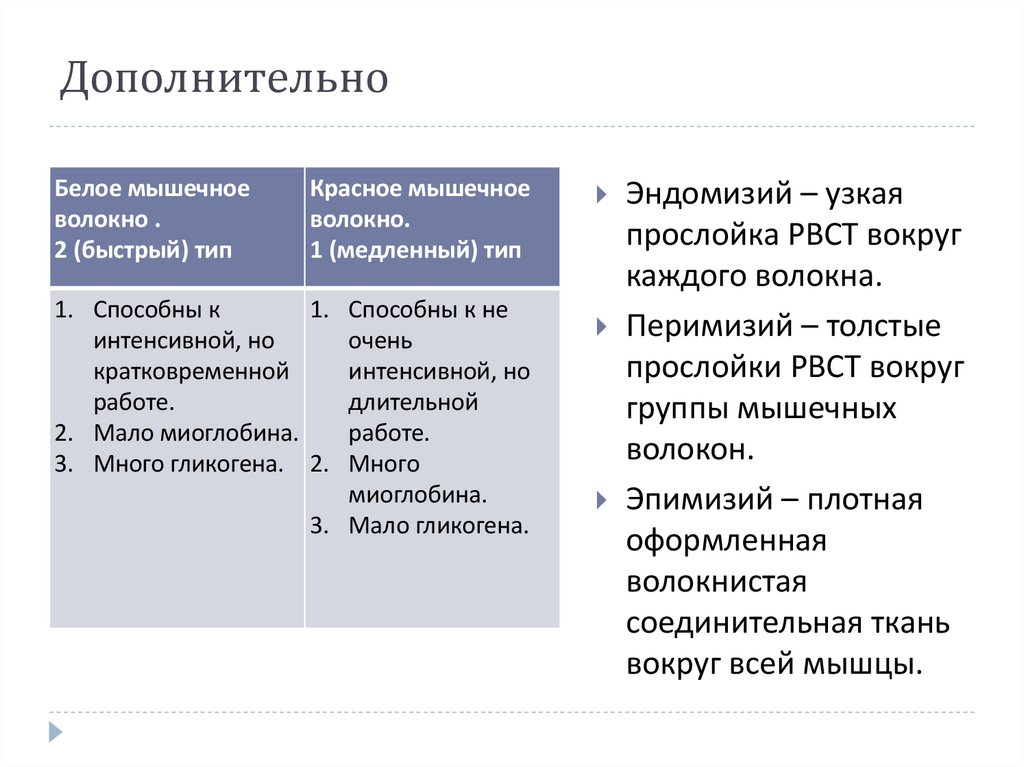 Дополнительно

| Белое мышечное волокно . 2 (быстрый) тип | Красное мышечное волокно. 1 (медленный) тип |
|---|---|
| 1. Способны к интенсивной, но кратковременной работе. 2. Мало миоглобина. 3. Много гликогена. | 1. Способны к не очень интенсивной, но длительной работе. 2. Много миоглобина. 3. Мало гликогена. |

Эндомизий – узкая прослойка РВСТ вокруг каждого волокна.

Перимизий – толстые прослойки РВСТ вокруг группы мышечных волокон.

Эпимизий – плотная оформленная волокнистая соединительная ткань вокруг всей мышцы.